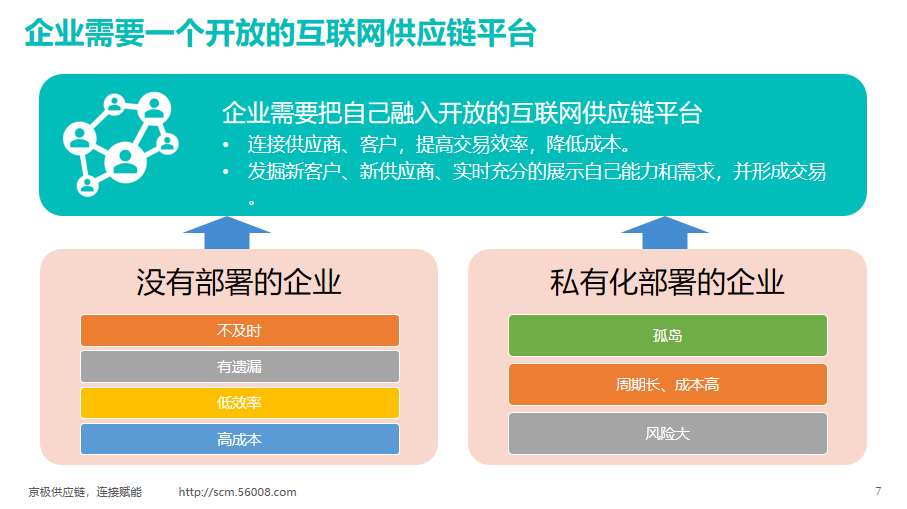 企业需要一个开放的互联网供应链平台

企业需要把自己融入开放的互联网供应链平台
• 连接供应商、客户，提高交易效率，降低成本。
• 发掘新客户、新供应商、实时充分的展示自己能力和需求，并形成交易。

没有部署的企业

不及时

有遗漏

低效率

高成本

私有化部署的企业

孤岛

周期长、成本高

风险大

京极供应链，连接赋能 http://scm.56008.com

7